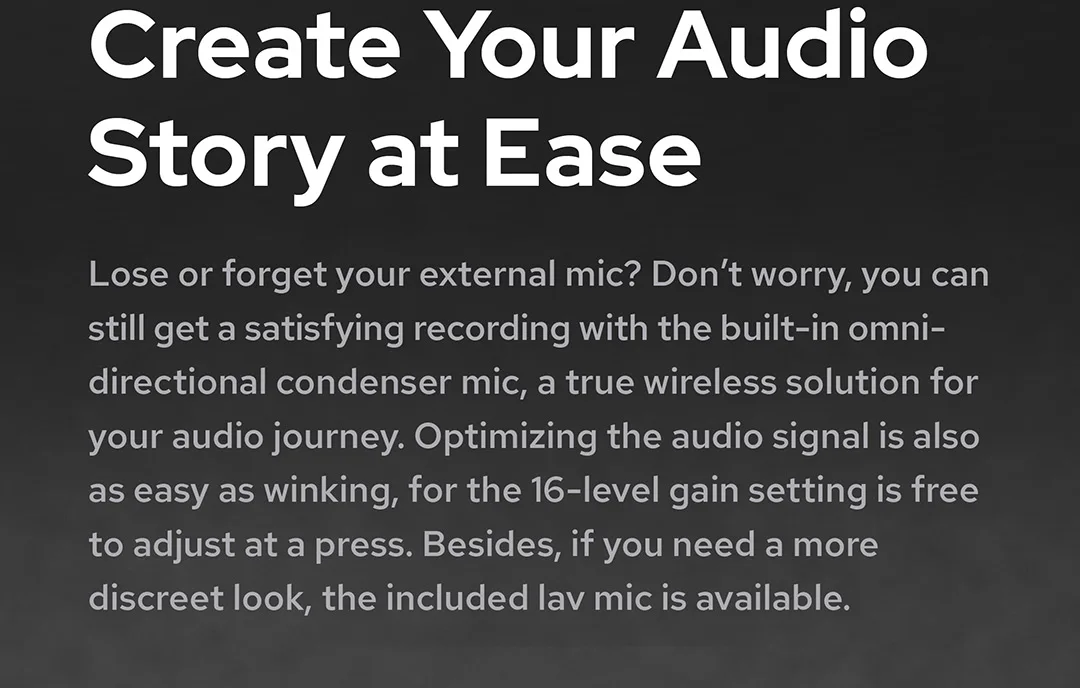 Create Your Audio Story at Ease

Lose or forget your external mic? Don't worry, you can still get a satisfying recording with the built-in omni-directional condenser mic, a true wireless solution for your audio journey. Optimizing the audio signal is also as easy as winking, for the 16-level gain setting is free to adjust at a press. Besides, if you need a more discreet look, the included lav mic is available.